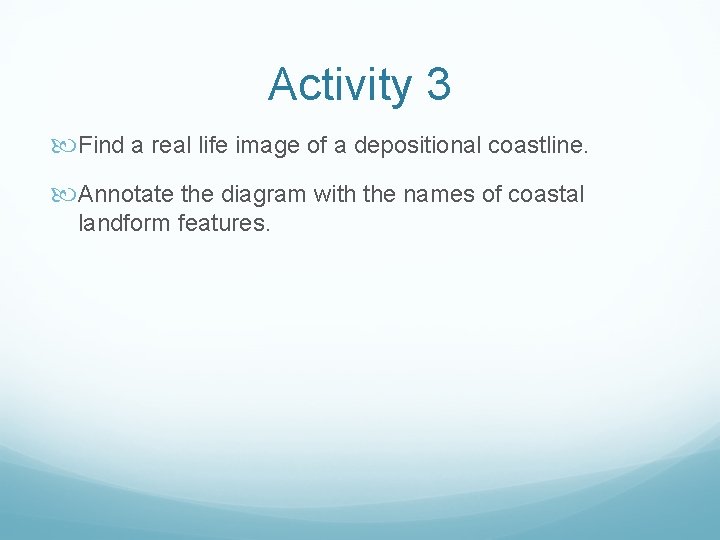 Activity 3

Find a real life image of a depositional coastline.

Annotate the diagram with the names of coastal landform features.